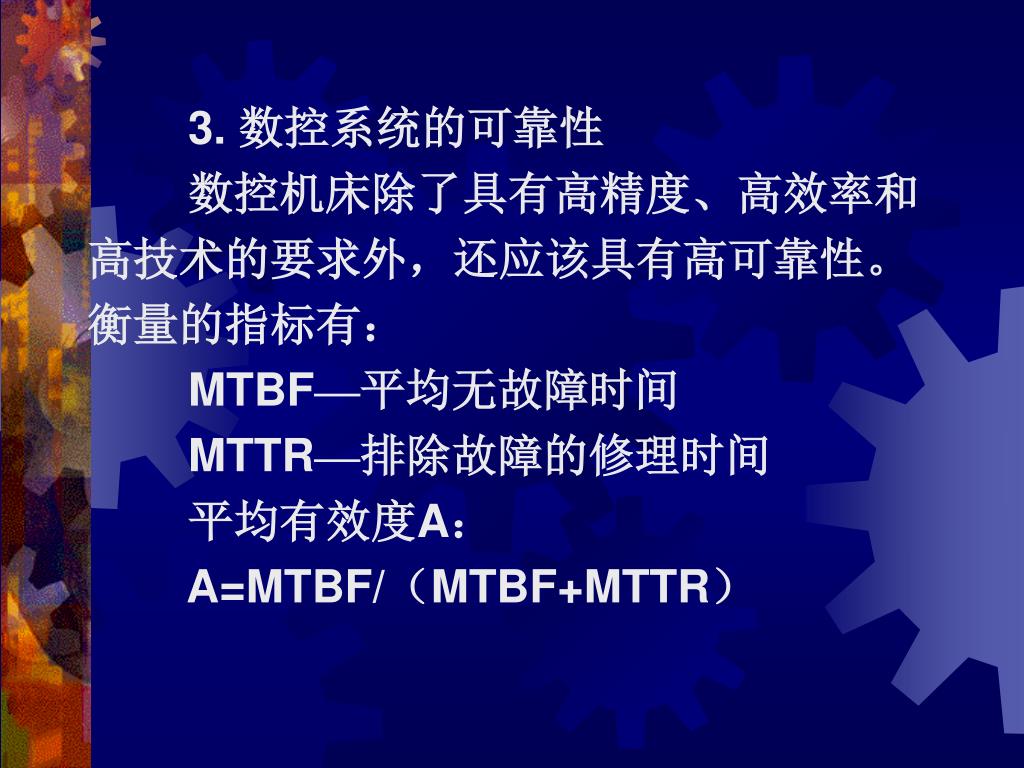 3. 数控系统的可靠性

数控机床除了具有高精度、高效率和高技术的要求外，还应该具有高可靠性。衡量的指标有：

MTBF—平均无故障时间

MTTR—排除故障的修理时间

平均有效度A：

A=MTBF/（MTBF+MTTR）